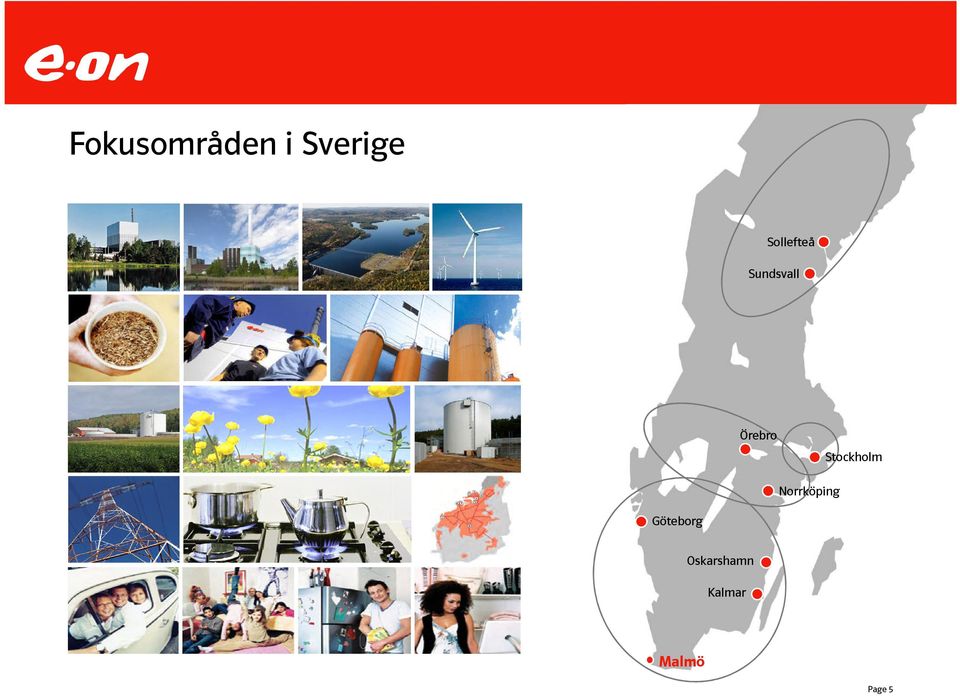 e·on

Fokusområden i Sverige

Sollefteå
Sundsvall
Örebro
Stockholm
Norrköping
Göteborg
Oskarshamn
Kalmar
Malmö

Page 5